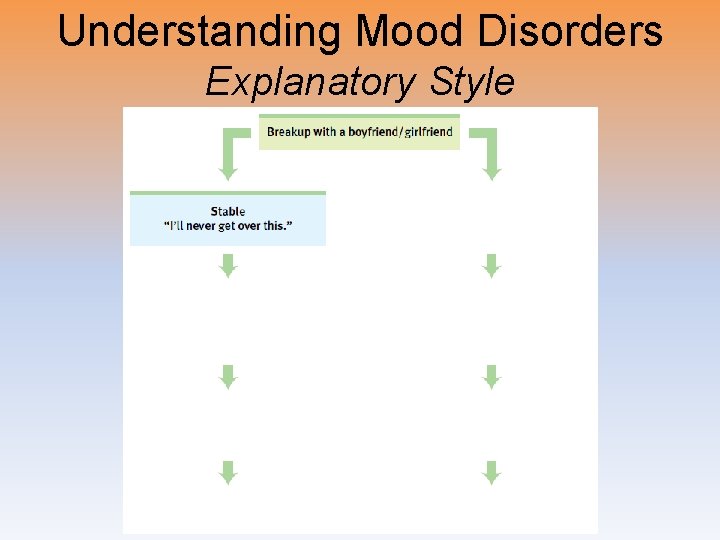 Understanding Mood Disorders
Explanatory Style

Breakup with a boyfriend/girlfriend

Stable
"I'll never get over this."